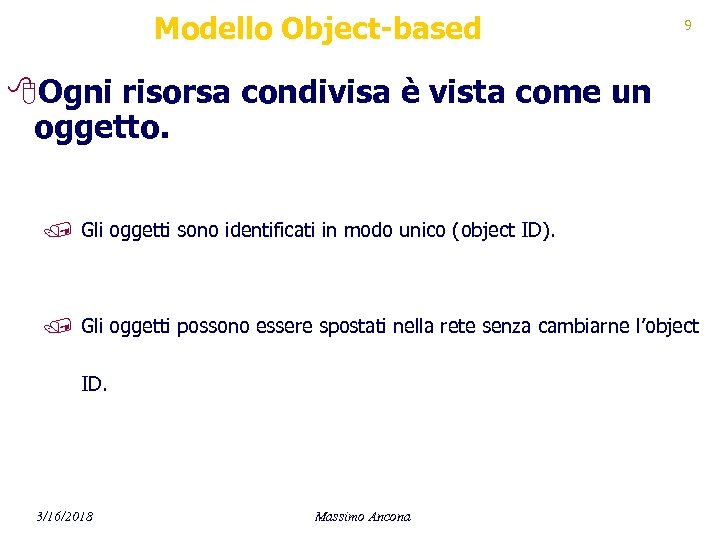 Modello Object-based

9

Ogni risorsa condivisa è vista come un oggetto.

Gli oggetti sono identificati in modo unico (object ID).

Gli oggetti possono essere spostati nella rete senza cambiarne l'object ID.

3/16/2018

Massimo Ancona